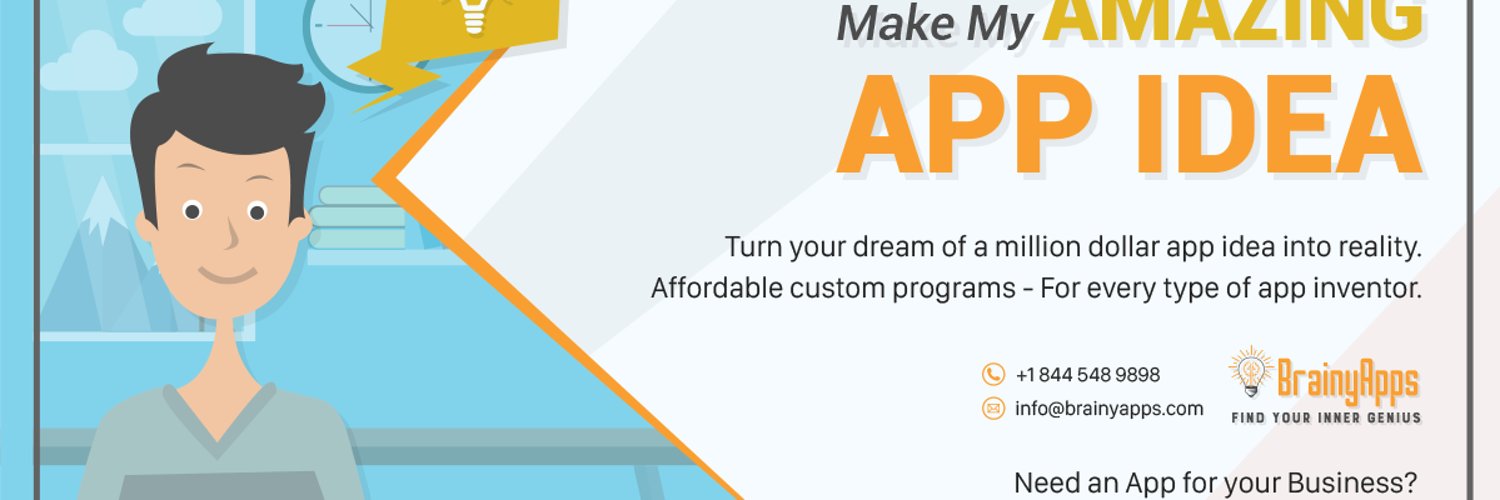 Make My AMAZING

APP IDEA

Turn your dream of a million dollar app idea into reality. Affordable custom programs - For every type of app inventor.

+1 844 548 9898

info@brainyapps.com

BrainyApps

FIND YOUR INNER GENIUS

Need an App for your Business?